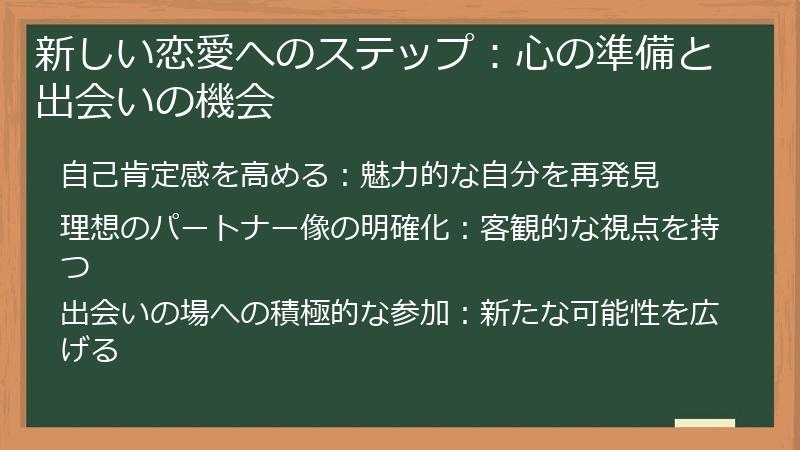 新しい恋愛へのステップ：心の準備と出会いの機会

自己肯定感を高める：魅力的な自分を再発見

理想のパートナー像の明確化：客観的な視点を持つ

出会いの場への積極的な参加：新たな可能性を広げる